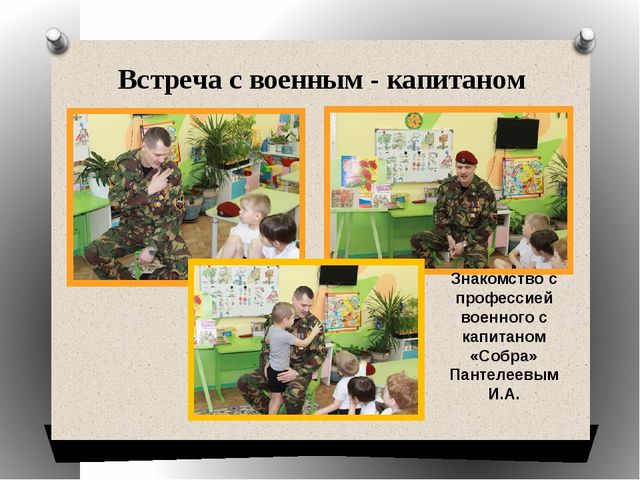 Встреча с военным - капитаном

Знакомство с профессией военного с капитаном «Собра» Пантелеевым И.А.